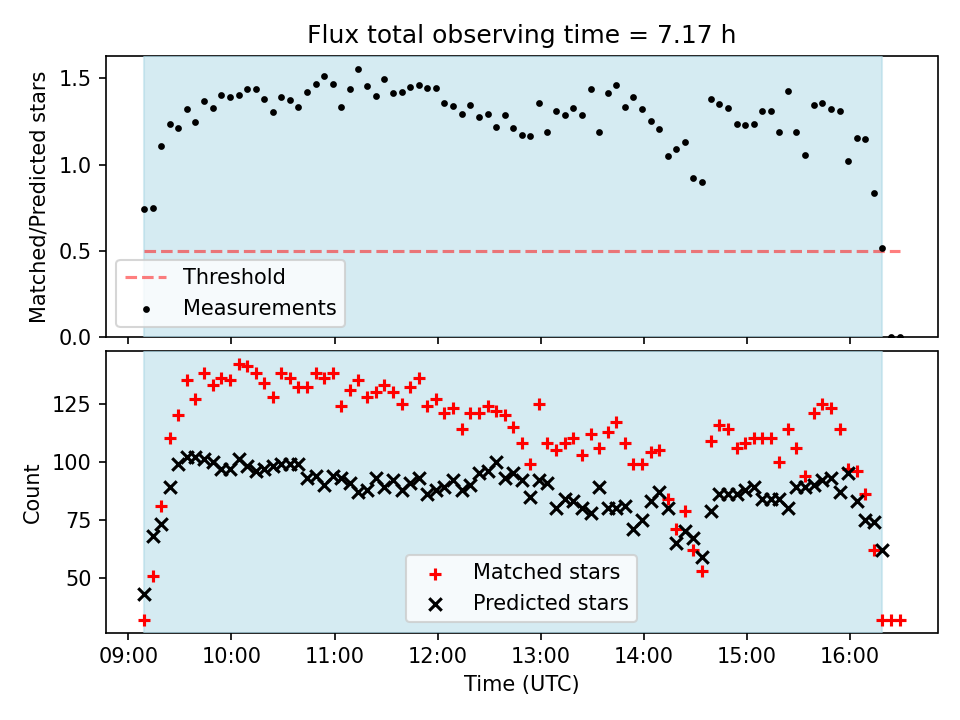 Flux total observing time = 7.17 h

Matched/Predicted stars

1.5
1.0
0.5
0.0

Threshold
Measurements

Count

125
100
75
50

Matched stars
Predicted stars

09:00 10:00 11:00 12:00 13:00 14:00 15:00 16:00

Time (UTC)